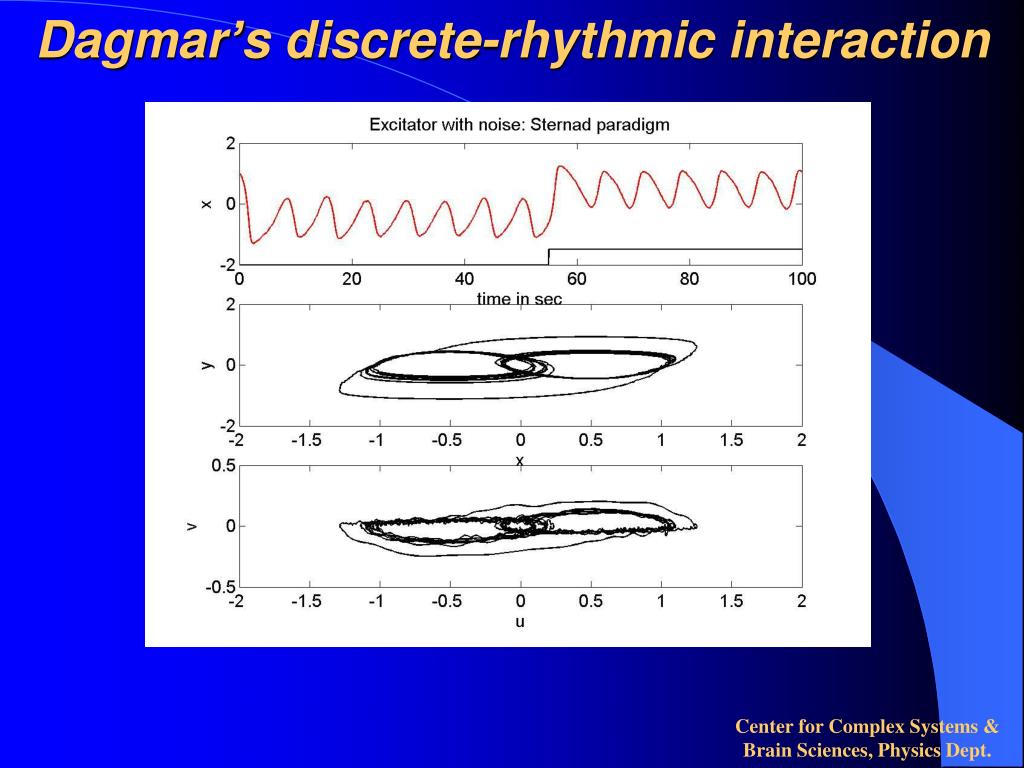 Dagmar’s discrete-rhythmic interaction

Excitator with noise: Sternad paradigm

2
0
-2
x
0 20 40 60 80 100
time in sec

2
0
-2
y
-2 -1.5 -1 -0.5 0 0.5 1 1.5 2
x

0.5
0
-0.5
v
-2 -1.5 -1 -0.5 0 0.5 1 1.5 2
u

Center for Complex Systems & Brain Sciences, Physics Dept.